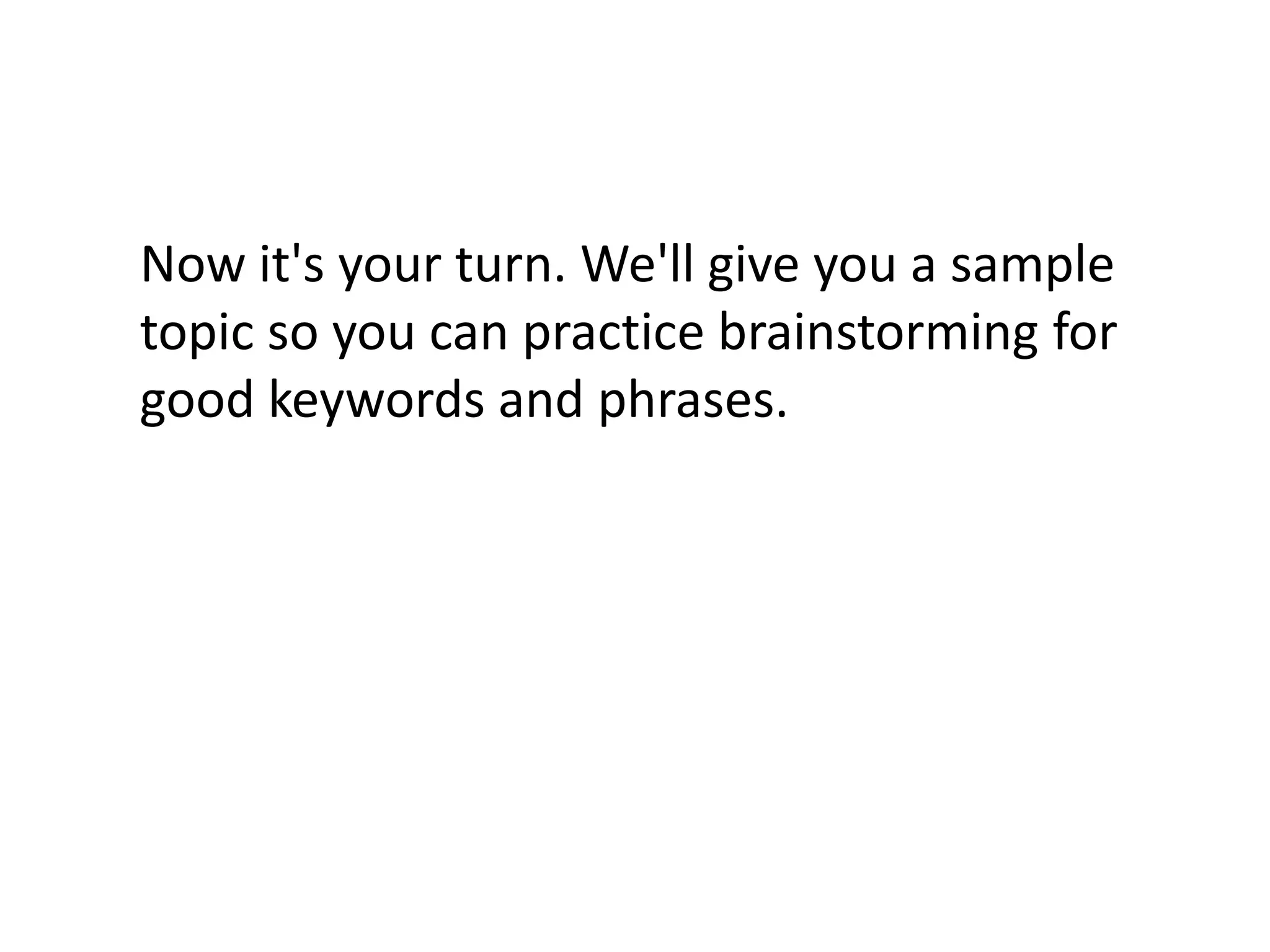 Now it's your turn. We'll give you a sample topic so you can practice brainstorming for good keywords and phrases.